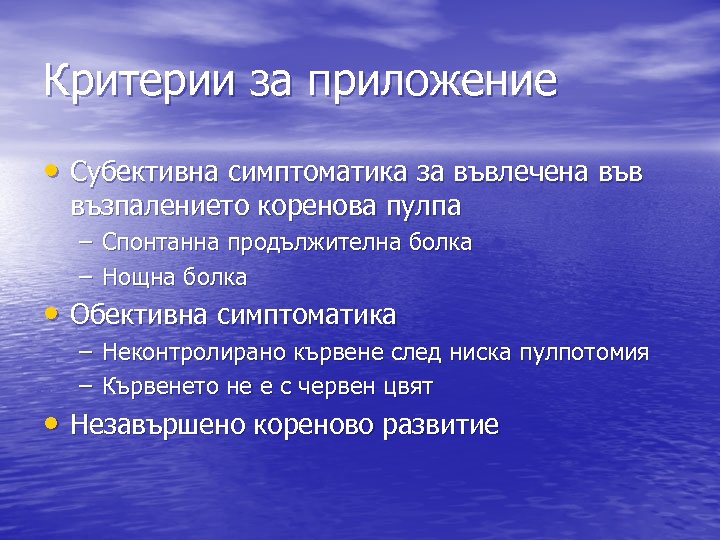 Критерии за приложение

• Субективна симптоматика за въвлечена във възпалението коренова пулпа
– Спонтанна продължителна болка
– Нощна болка
• Обективна симптоматика
– Неконтролирано кървене след ниска пулпотомия
– Кървенето не е с червен цвят
• Незавършено кореново развитие